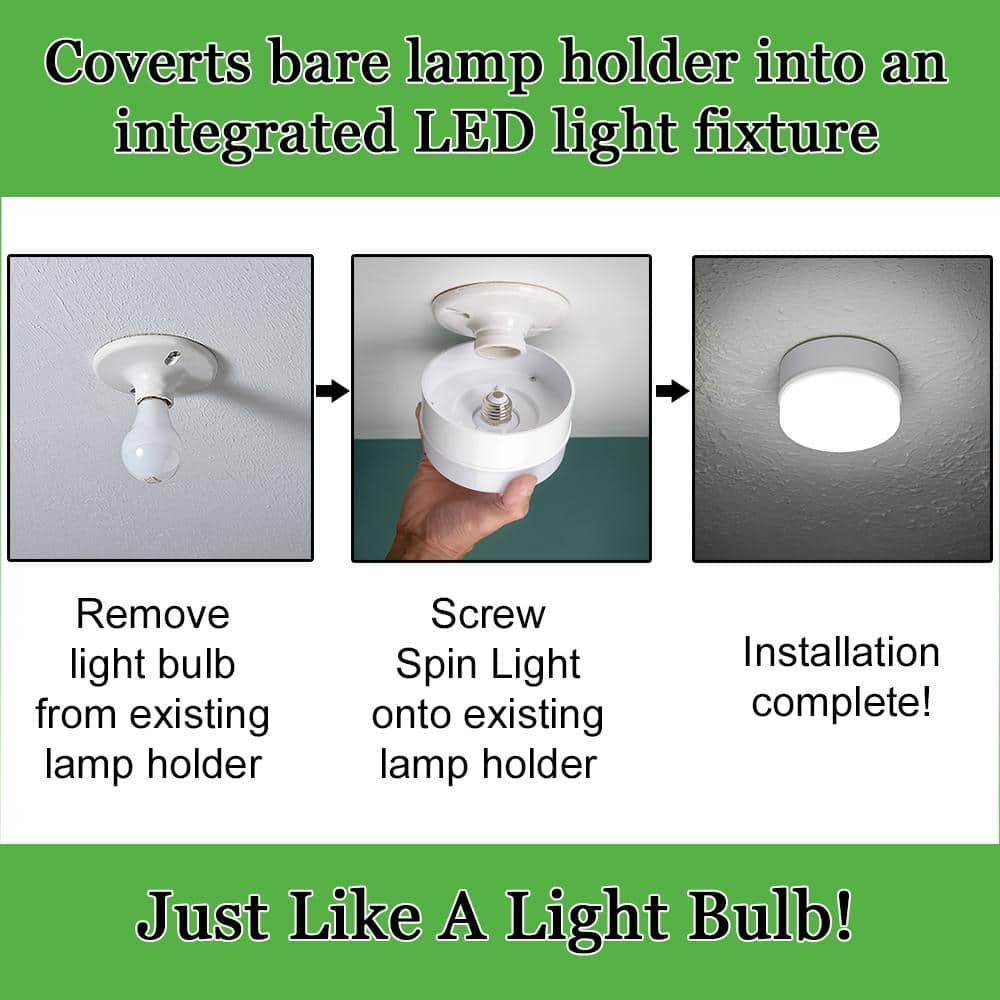 Coverts bare lamp holder into an integrated LED light fixture

Remove light bulb from existing lamp holder

Screw Spin Light onto existing lamp holder

Installation complete!

Just Like A Light Bulb!